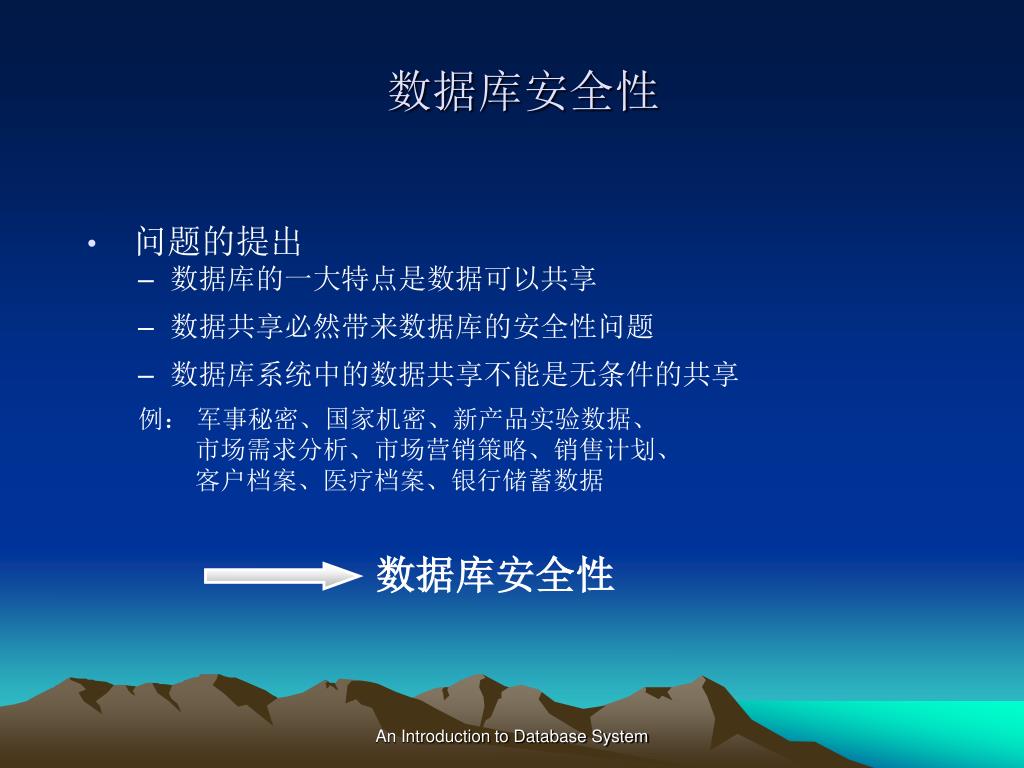 数据库安全性

• 问题的提出
– 数据库的一大特点是数据可以共享
– 数据共享必然带来数据库的安全性问题
– 数据库系统中的数据共享不能是无条件的共享

例： 军事秘密、国家机密、新产品实验数据、市场需求分析、市场营销策略、销售计划、客户档案、医疗档案、银行储蓄数据

数据库安全性

An Introduction to Database System